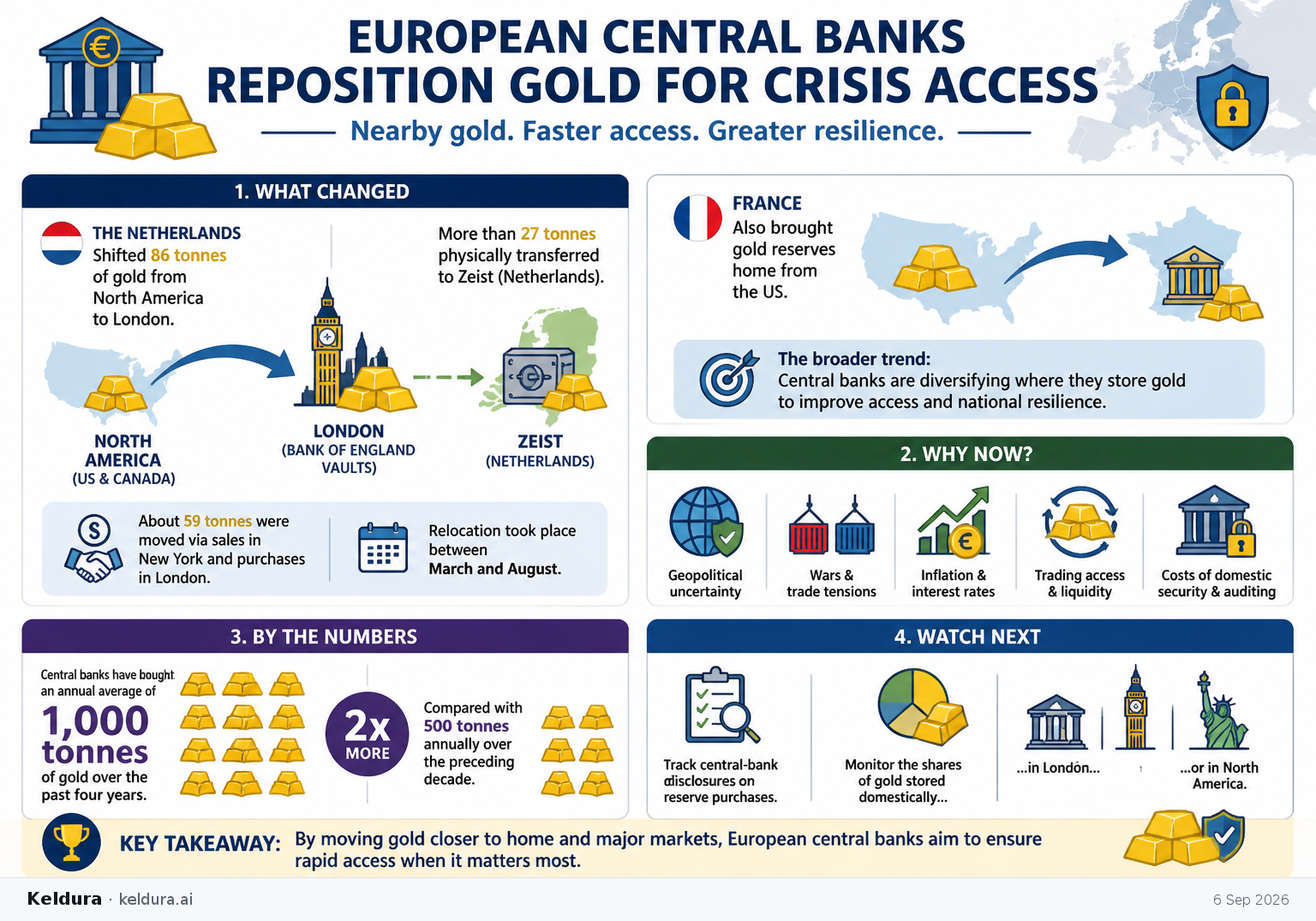 EUROPEAN CENTRAL BANKS REPOSITION GOLD FOR CRISIS ACCESS

Nearby gold. Faster access. Greater resilience.

1. WHAT CHANGED

THE NETHERLANDS
Shifted 86 tonnes of gold from North America to London.

More than 27 tonnes physically transferred to Zeist (Netherlands).

NORTH AMERICA (US & CANADA)

LONDON (BANK OF ENGLAND VAULTS)

ZEIST (NETHERLANDS)

About 59 tonnes were moved via sales in New York and purchases in London.

Relocation took place between March and August.

FRANCE
Also brought gold reserves home from the US.

The broader trend:
Central banks are diversifying where they store gold to improve access and national resilience.

2. WHY NOW?

Geopolitical uncertainty

Wars & trade tensions

Inflation & interest rates

Trading access & liquidity

Costs of domestic security & auditing

3. BY THE NUMBERS

Central banks have bought an annual average of
1,000 tonnes
of gold over the past four years.

2x MORE

Compared with 500 tonnes annually over the preceding decade.

4. WATCH NEXT

Track central-bank disclosures on reserve purchases.

Monitor the shares of gold stored domestically...

...in London...

...or in North America.

KEY TAKEAWAY: By moving gold closer to home and major markets, European central banks aim to ensure rapid access when it matters most.

Keldura · keldura.ai

6 Sep 2026